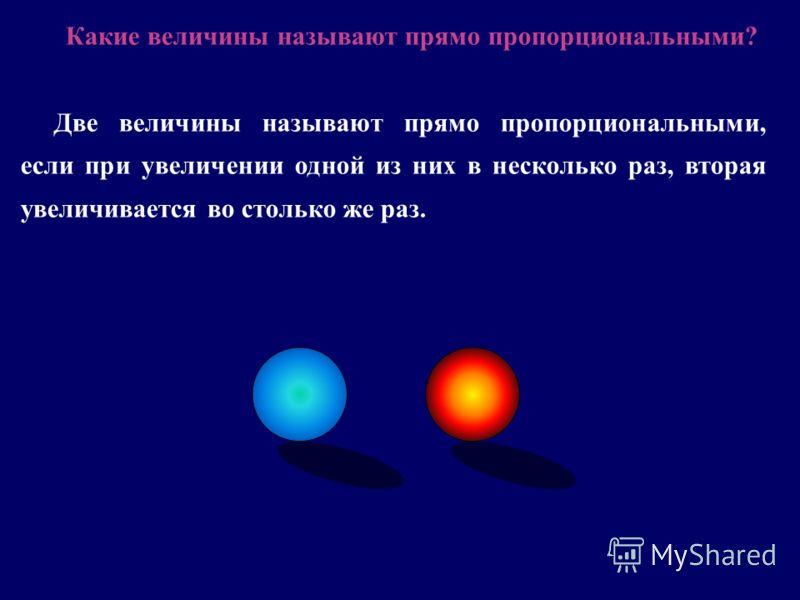 Какие величины называют прямо пропорциональными?

Две величины называют прямо пропорциональными, если при увеличении одной из них в несколько раз, вторая увеличивается во столько же раз.

MyShared